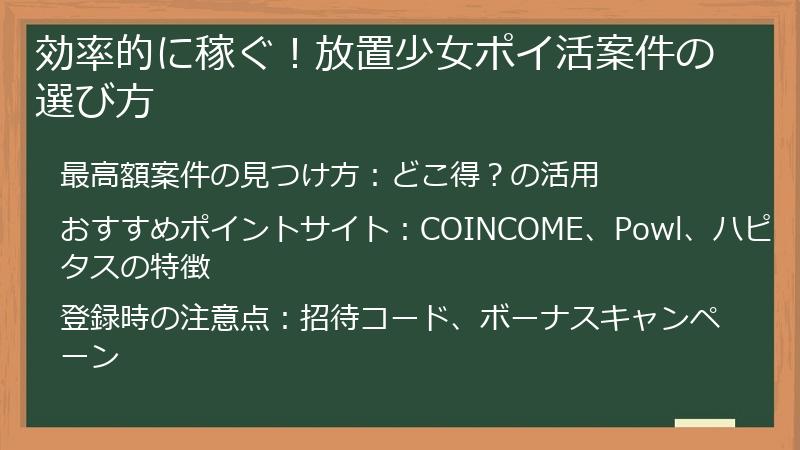 効率的に稼ぐ！放置少女ポイ活案件の選び方

最高額案件の見つけ方：どこ得？の活用

おすすめポイントサイト：COINCOME、Powl、ハピタスの特徴

登録時の注意点：招待コード、ボーナスキャンペーン